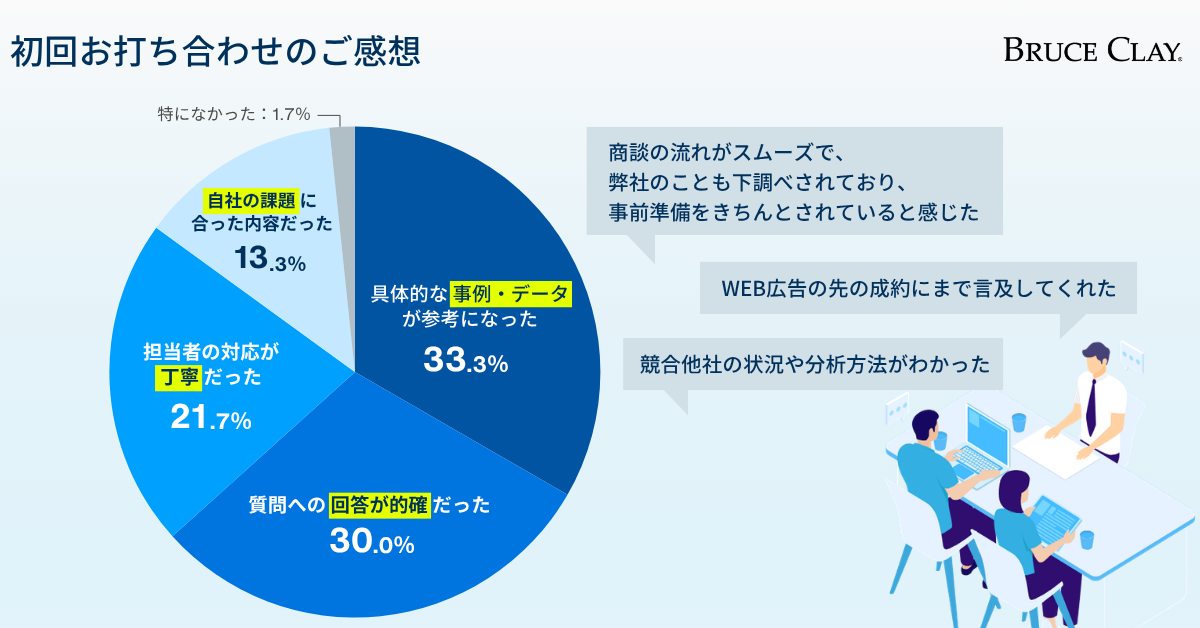 初回お打ち合わせのご感想

BRUCE CLAY.

特になかった：1.7%

自社の課題に合った内容だった
13.3%

具体的な事例・データが参考になった
33.3%

担当者の対応が丁寧だった
21.7%

質問への回答が的確だった
30.0%

商談の流れがスムーズで、弊社のことも下調べされており、事前準備をきちんとされていると感じた

WEB広告の先の成約にまで言及してくれた

競合他社の状況や分析方法がわかった